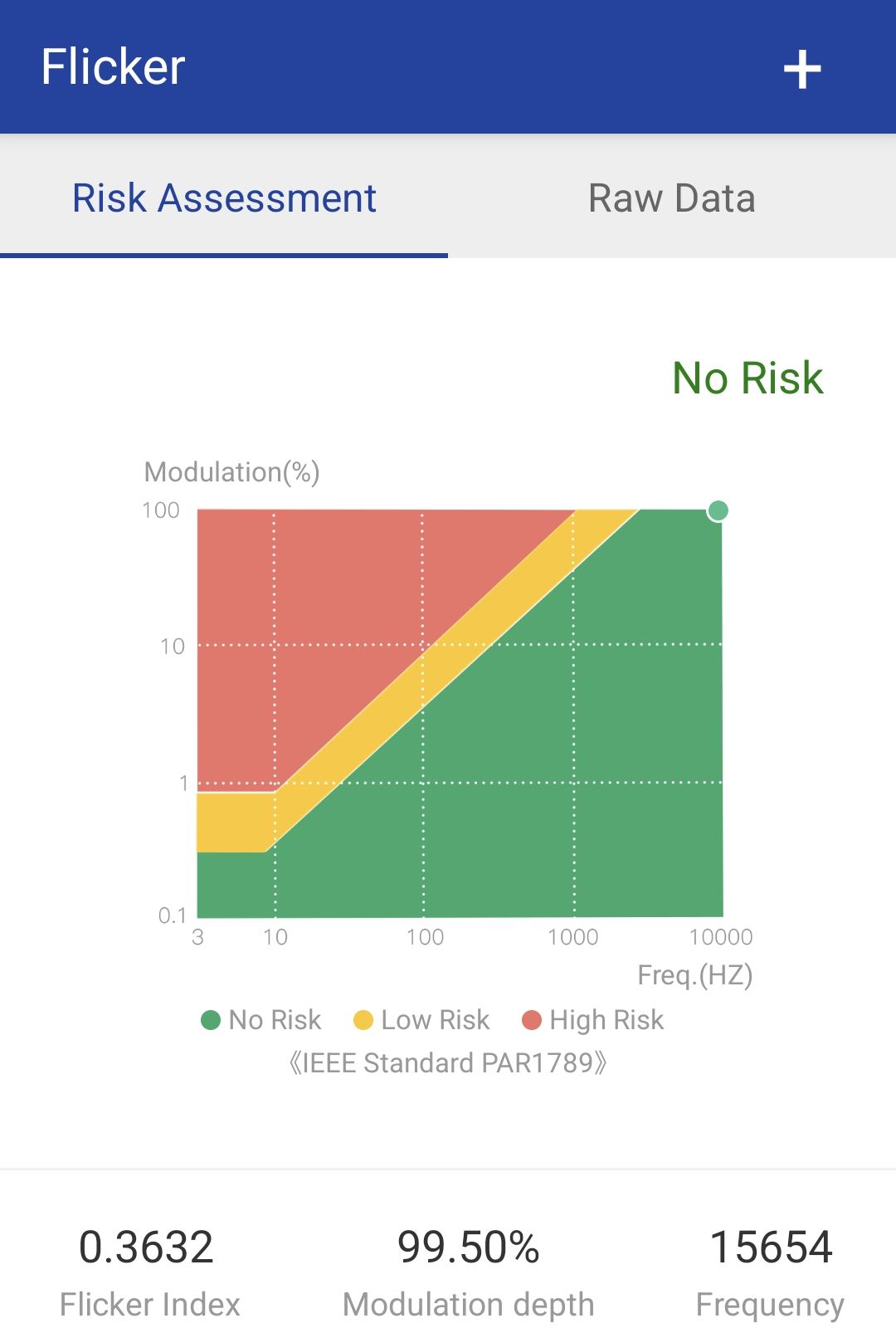 Flicker +

Risk Assessment Raw Data

No Risk

Modulation(%)

100
10
1
0.1

3 10 100 1000 10000

Freq.(HZ)

No Risk Low Risk High Risk

《IEEE Standard PAR1789》

0.3632
Flicker Index

99.50%
Modulation depth

15654
Frequency